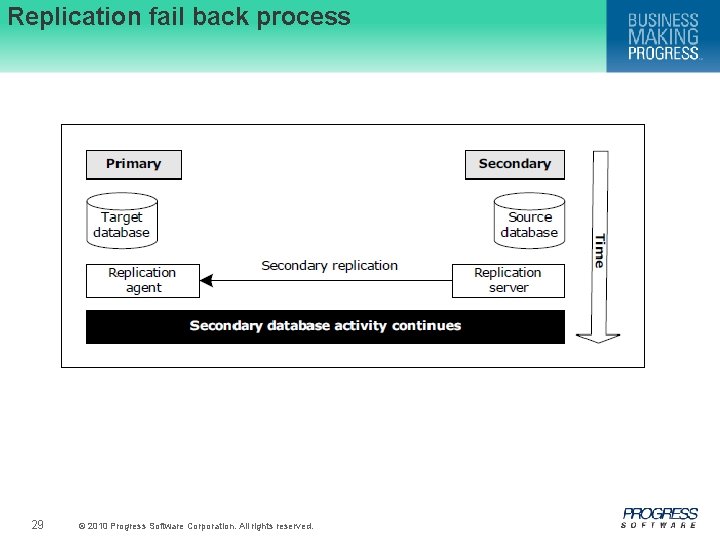 Replication fail back process

BUSINESS MAKING PROGRESS

Primary

Secondary

Target database

Source database

Time

Replication agent

Secondary replication

Replication server

Secondary database activity continues

29

© 2010 Progress Software Corporation. All rights reserved.

PROGRESS SOFTWARE